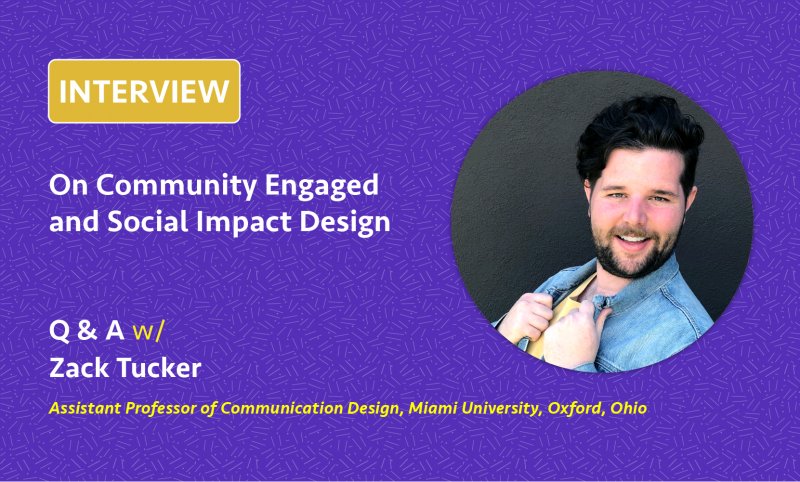 INTERVIEW

On Community Engaged and Social Impact Design

Q & A w/
Zack Tucker

Assistant Professor of Communication Design, Miami University, Oxford, Ohio